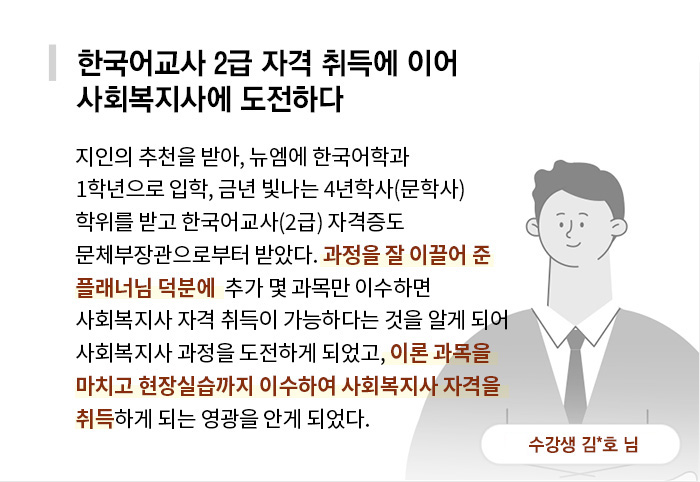 한국어교사 2급 자격 취득에 이어
사회복지사에 도전하다

지인의 추천을 받아, 뉴엠에 한국어학과 1학년으로 입학, 금년 빛나는 4년학사(문학사) 학위를 받고 한국어교사(2급) 자격증도 문체부장관으로부터 받았다. 과정을 잘 이끌어 준 플래너님 덕분에 추가 몇 과목만 이수하면 사회복지사 자격 취득이 가능하다는 것을 알게 되어 사회복지사 과정을 도전하게 되었고, 이론 과목을 마치고 현장실습까지 이수하여 사회복지사 자격을 취득하게 되는 영광을 안게 되었다.

수강생 김*호 님